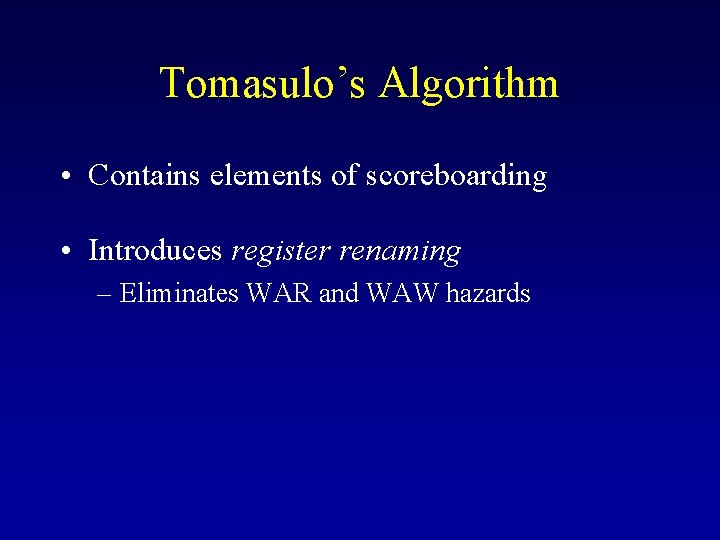 Tomasulo's Algorithm

• Contains elements of scoreboarding

• Introduces register renaming

– Eliminates WAR and WAW hazards